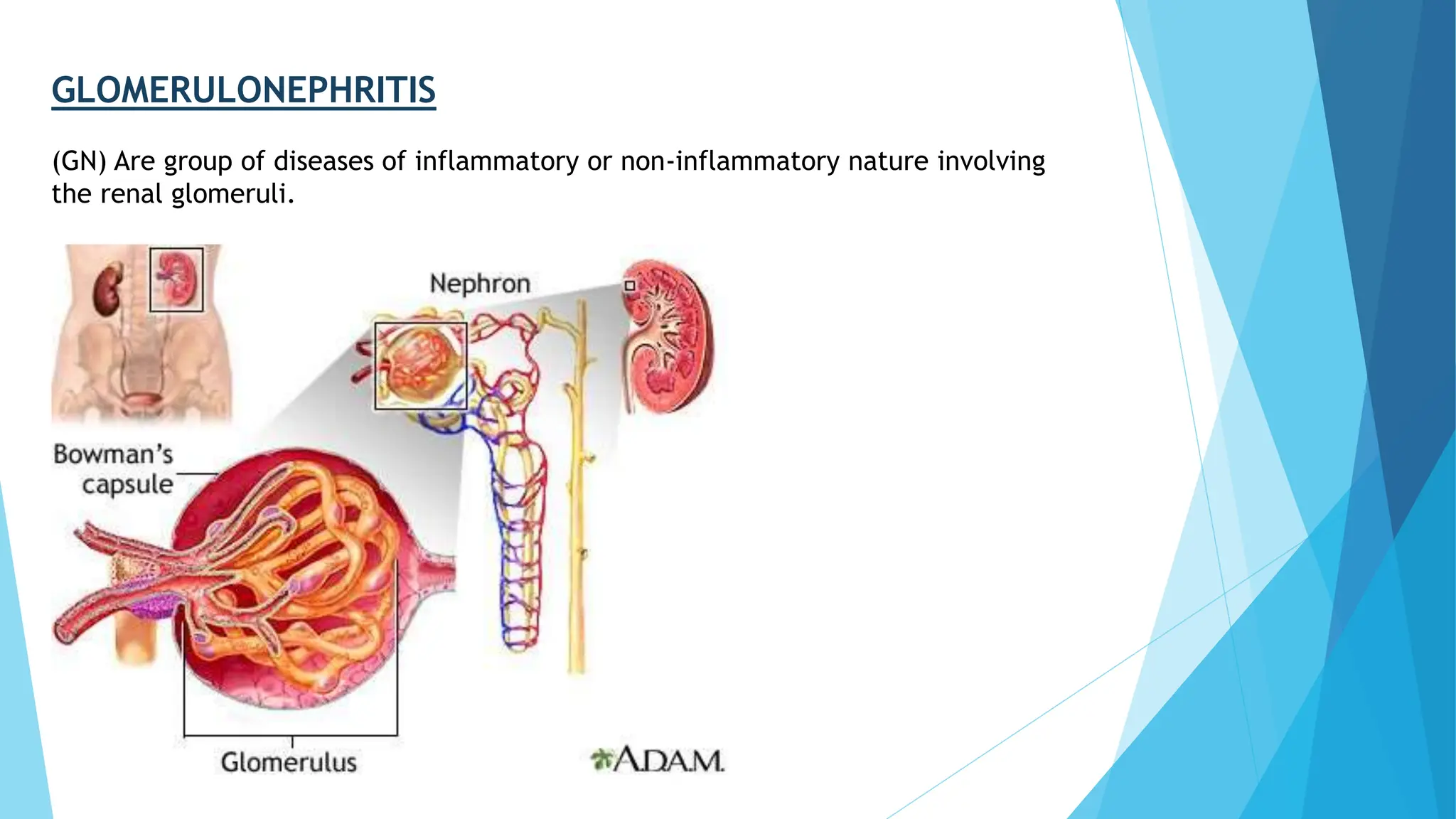 GLOMERULONEPHRITIS

(GN) Are group of diseases of inflammatory or non-inflammatory nature involving the renal glomeruli.

Nephron

Bowman's capsule

Glomerulus

A.D.A.M.